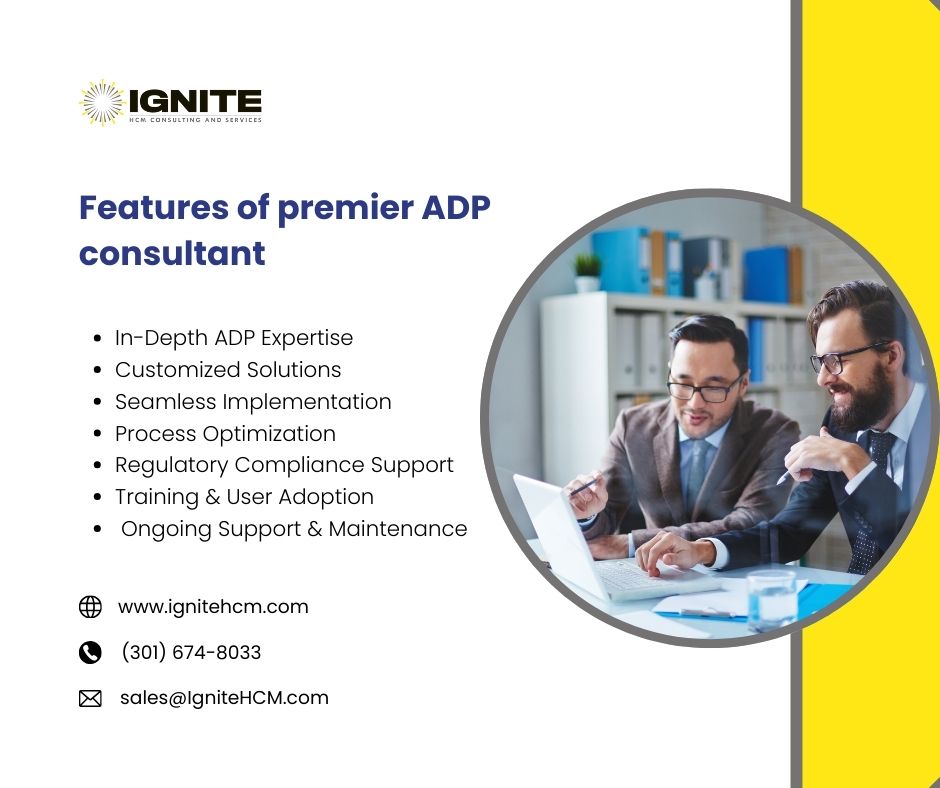 IGNITE
HCM CONSULTING AND SERVICES

Features of premier ADP consultant

- In-Depth ADP Expertise
- Customized Solutions
- Seamless Implementation
- Process Optimization
- Regulatory Compliance Support
- Training & User Adoption
- Ongoing Support & Maintenance

www.ignitehcm.com

(301) 674-8033

sales@IgniteHCM.com